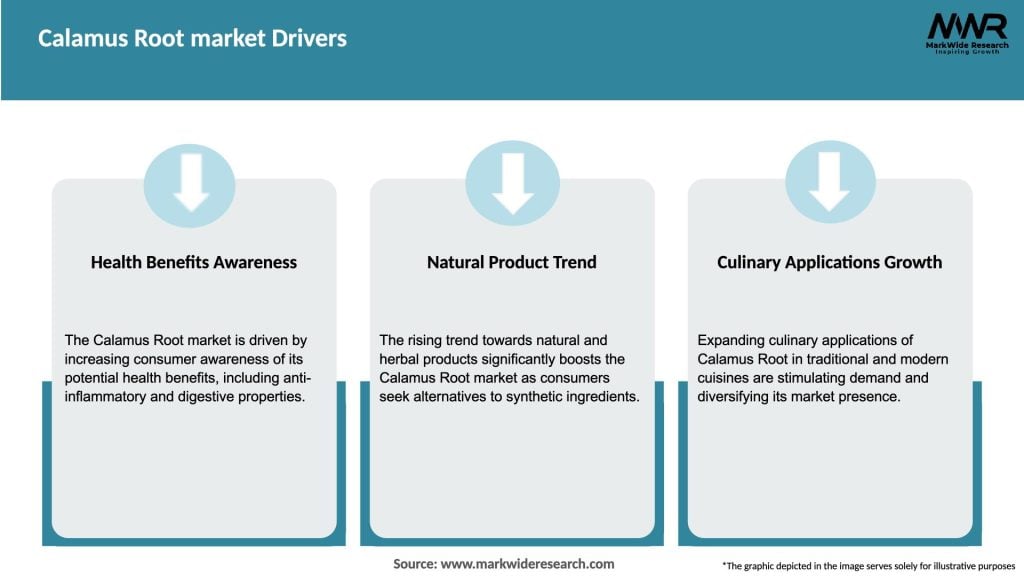 Calamus Root market Drivers

MWR
MarkWide Research
Inspiring Growth

Health Benefits Awareness

The Calamus Root market is driven by increasing consumer awareness of its potential health benefits, including anti-inflammatory and digestive properties.

Natural Product Trend

The rising trend towards natural and herbal products significantly boosts the Calamus Root market as consumers seek alternatives to synthetic ingredients.

Culinary Applications Growth

Expanding culinary applications of Calamus Root in traditional and modern cuisines are stimulating demand and diversifying its market presence.

Source: www.markwideresearch.com

*The graphic depicted in the image serves solely for illustrative purposes